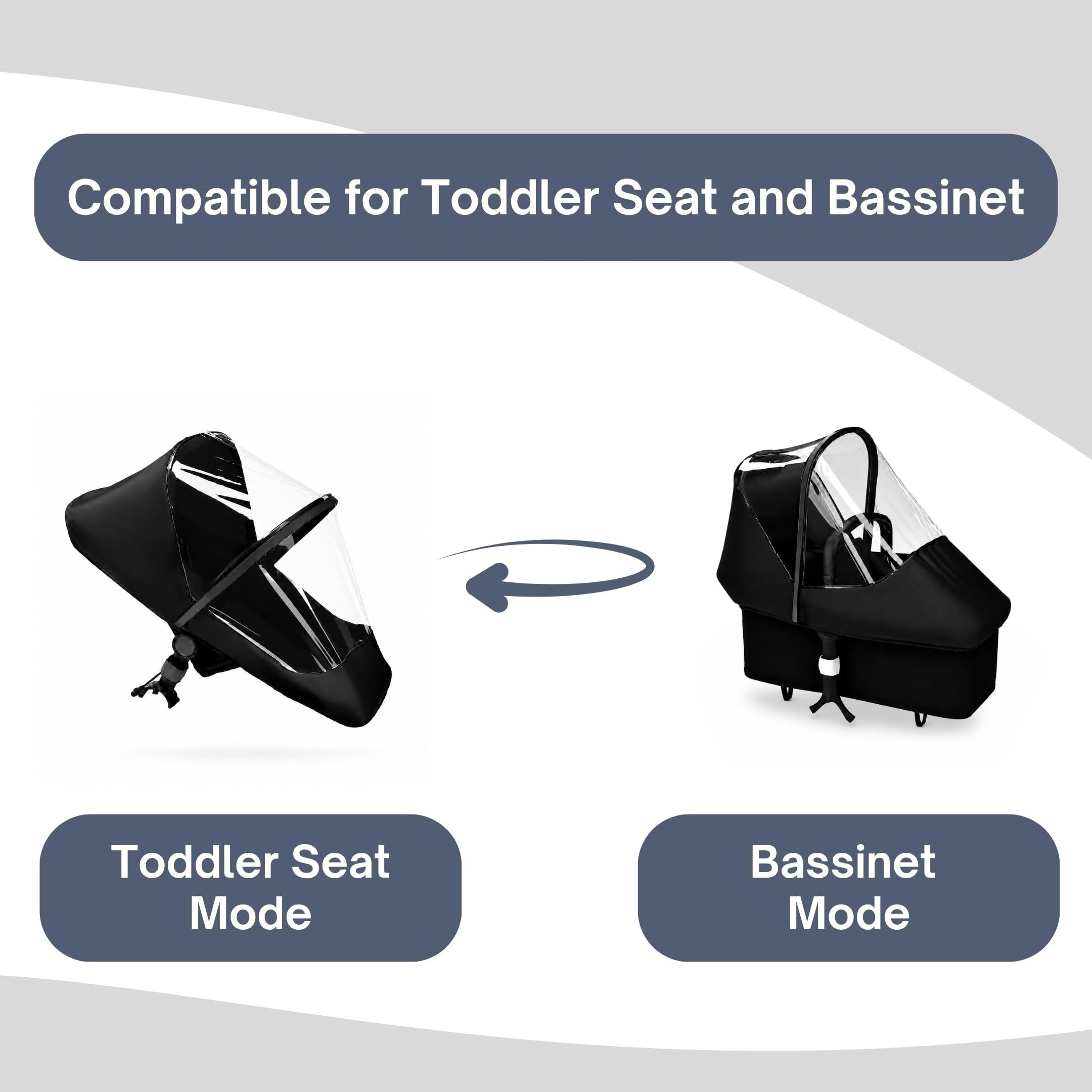 Compatible for Toddler Seat and Bassinet

Toddler Seat Mode

Bassinet Mode